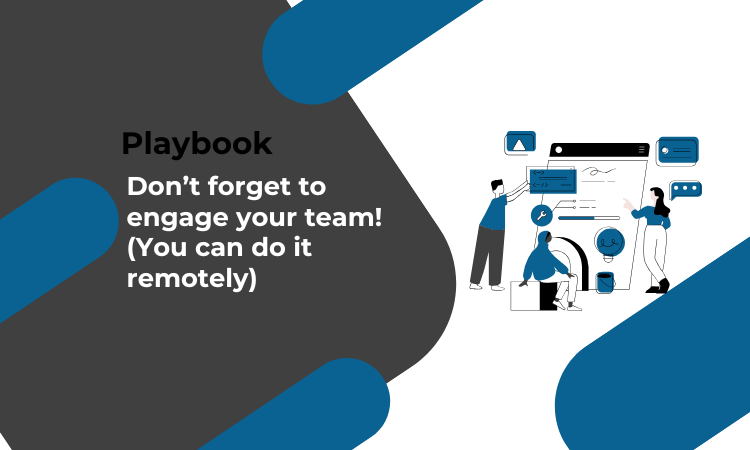 Playbook

Don’t forget to engage your team! (You can do it remotely)